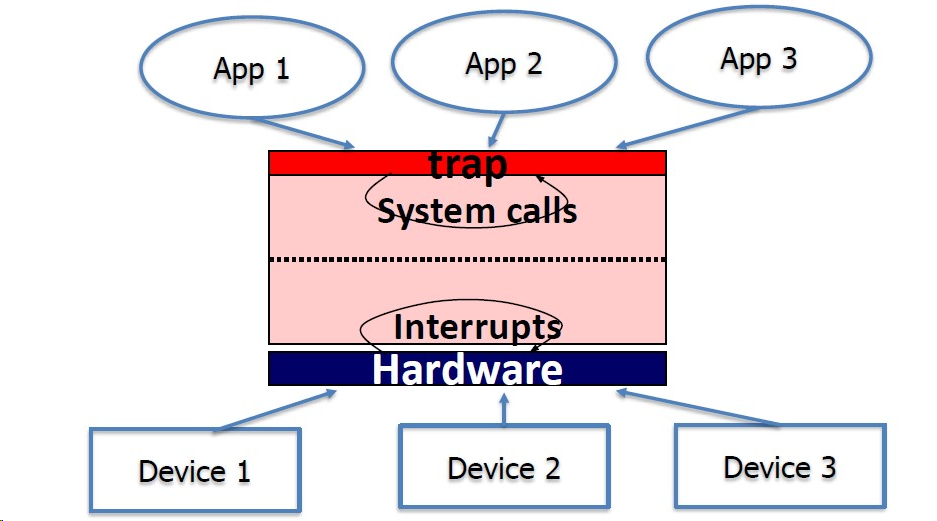 App 1
App 2
App 3

trap
System calls

Interrupts
Hardware

Device 1
Device 2
Device 3